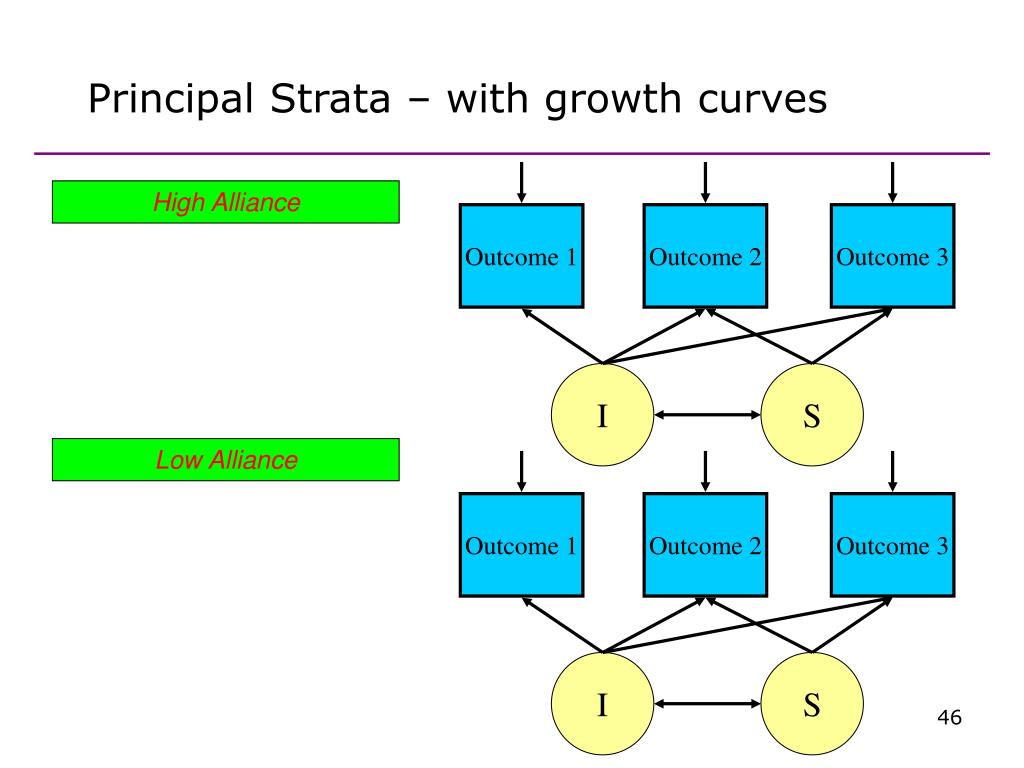 Principal Strata – with growth curves

High Alliance

Outcome 1

Outcome 2

Outcome 3

I

S

Low Alliance

Outcome 1

Outcome 2

Outcome 3

I

S

46